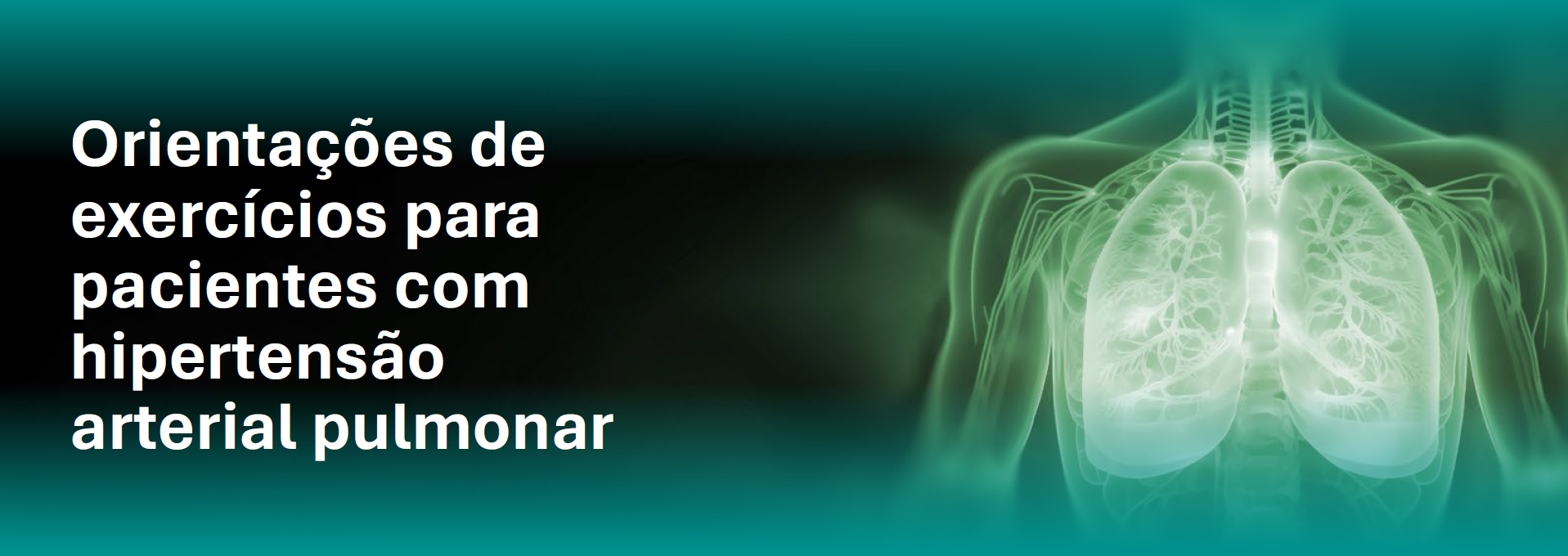 Orientações de exercícios para pacientes com hipertensão arterial pulmonar